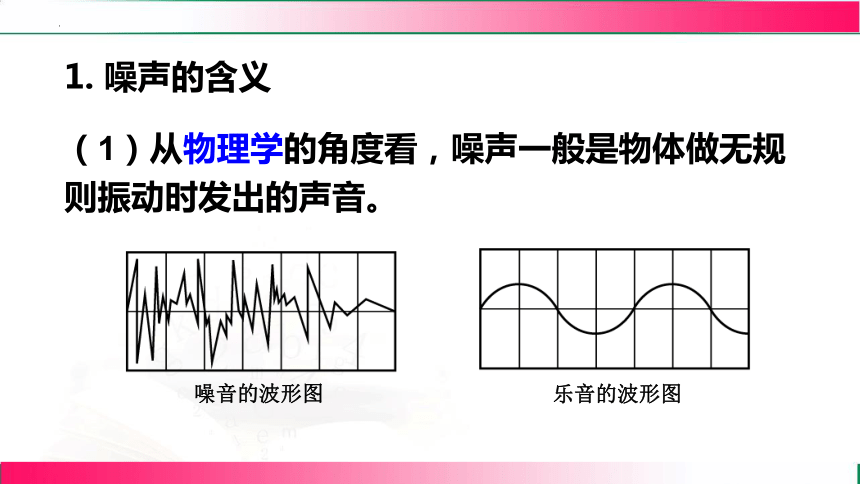 1. 噪声的含义

（1）从物理学的角度看，噪声一般是物体做无规则振动时发出的声音。

噪音的波形图

乐音的波形图